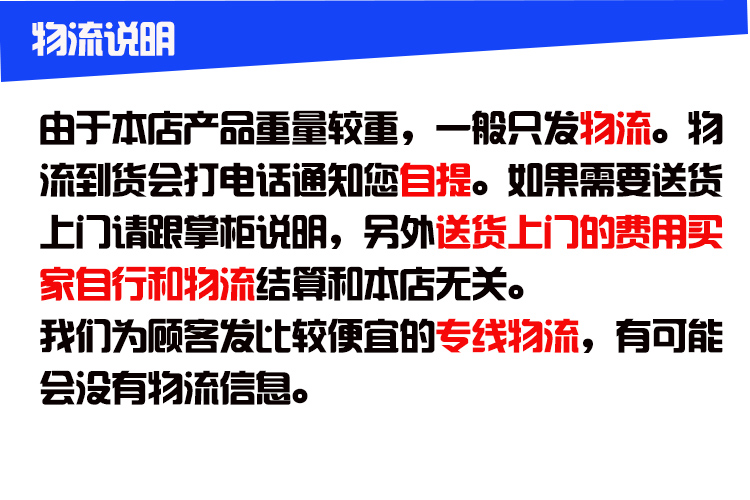 物流说明

由于本店产品重量较重，一般只发物流。物流到货会打电话通知您自提。如果需要送货上门请跟掌柜说明，另外送货上门的费用买家自行和物流结算和本店无关。
我们为顾客发比较便宜的专线物流，有可能会没有物流信息。